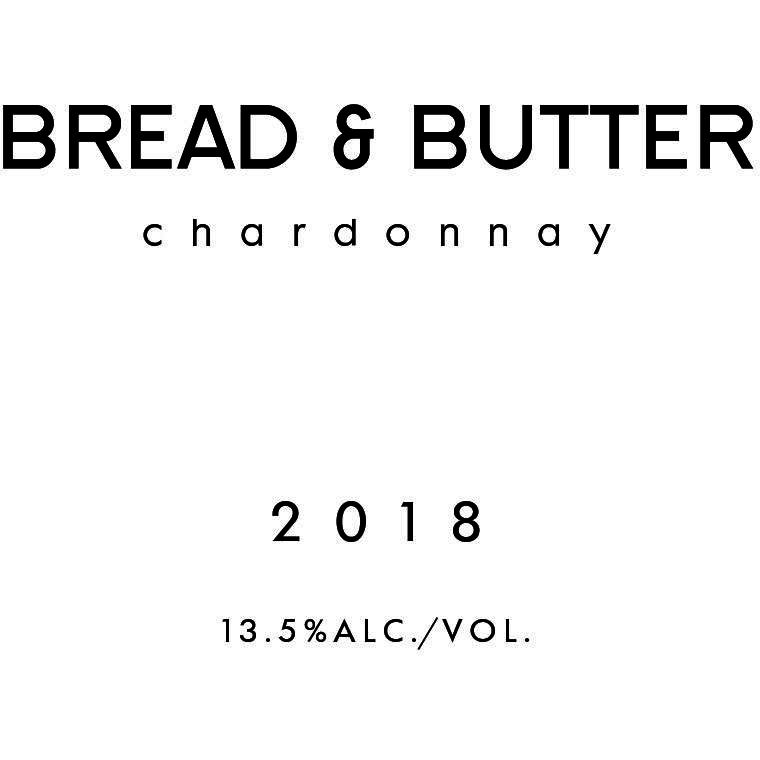 BREAD & BUTTER

chardonnay

2018

13.5%ALC./VOL.